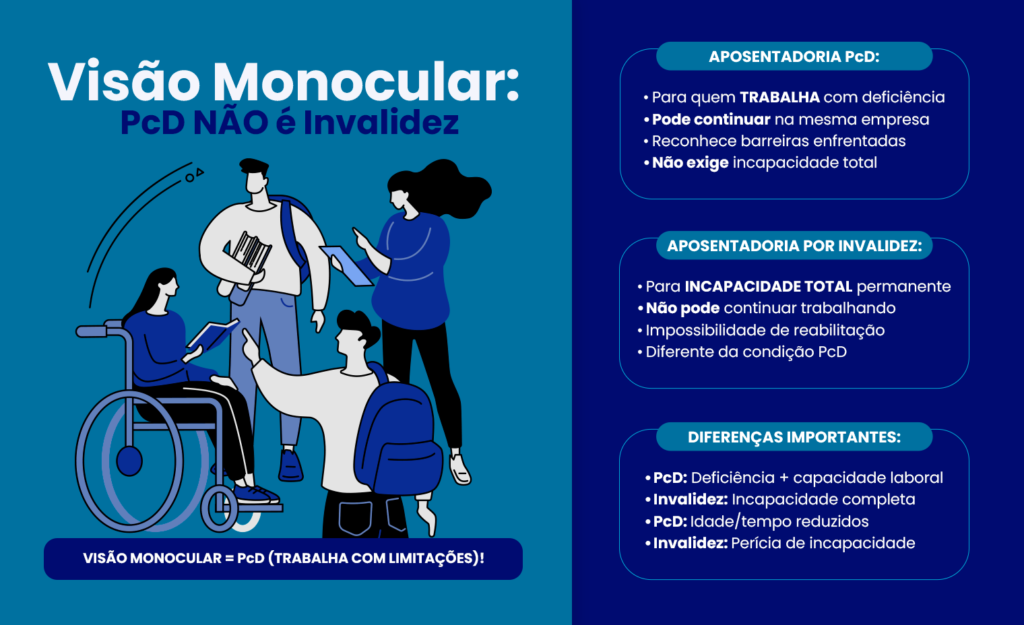 Visão Monocular:
PcD NÃO é Invalidez

VISÃO MONOCULAR = PcD (TRABALHA COM LIMITAÇÕES)!

APOSENTADORIA PcD:

• Para quem TRABALHA com deficiência
• Pode continuar na mesma empresa
• Reconhece barreiras enfrentadas
• Não exige incapacidade total

APOSENTADORIA POR INVALIDEZ:

• Para INCAPACIDADE TOTAL permanente
• Não pode continuar trabalhando
• Impossibilidade de reabilitação
• Diferente da condição PcD

DIFERENÇAS IMPORTANTES:

• PcD: Deficiência + capacidade laboral
• Invalidez: Incapacidade completa
• PcD: Idade/tempo reduzidos
• Invalidez: Perícia de incapacidade